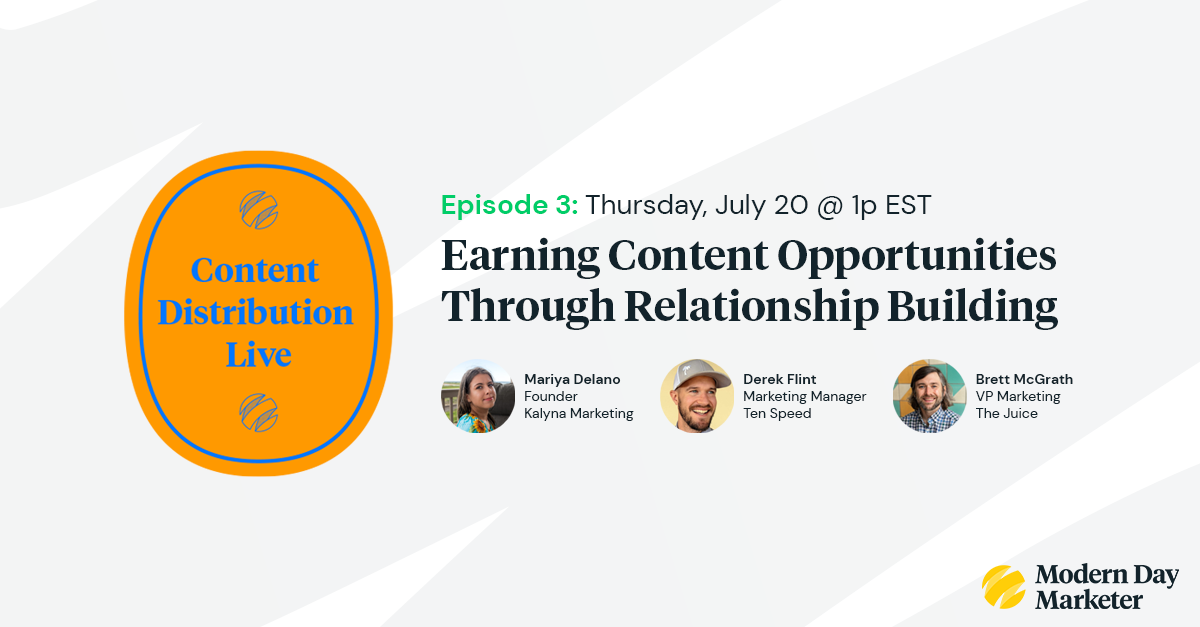 Content Distribution Live

Episode 3: Thursday, July 20 @ 1p EST

Earning Content Opportunities Through Relationship Building

Mariya Delano
Founder
Kalyna Marketing

Derek Flint
Marketing Manager
Ten Speed

Brett McGrath
VP Marketing
The Juice

Modern Day Marketer